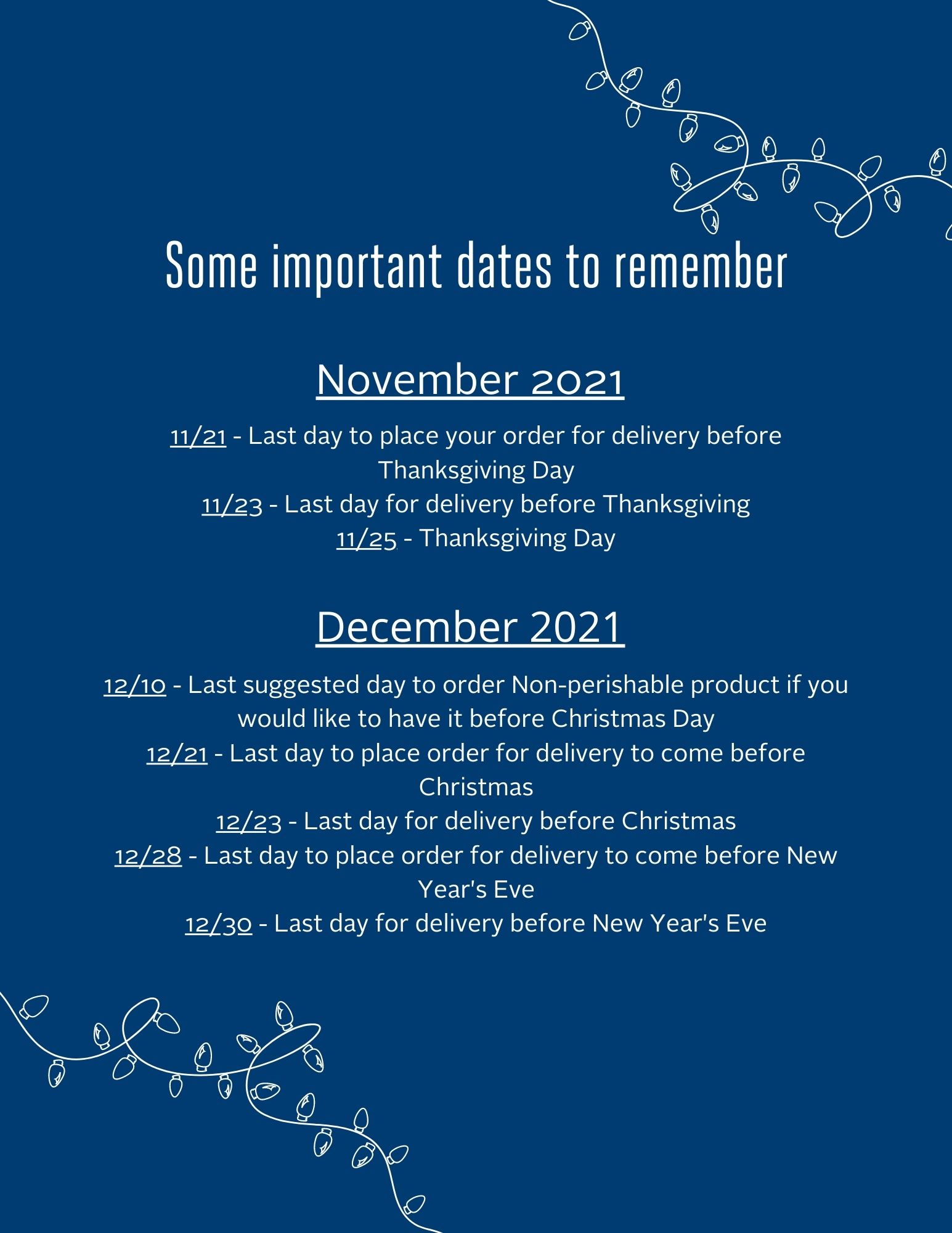 Some important dates to remember

November 2021

11/21 - Last day to place your order for delivery before Thanksgiving Day
11/23 - Last day for delivery before Thanksgiving
11/25 - Thanksgiving Day

December 2021

12/10 - Last suggested day to order Non-perishable product if you would like to have it before Christmas Day
12/21 - Last day to place order for delivery to come before Christmas
12/23 - Last day for delivery before Christmas
12/28 - Last day to place order for delivery to come before New Year's Eve
12/30 - Last day for delivery before New Year's Eve